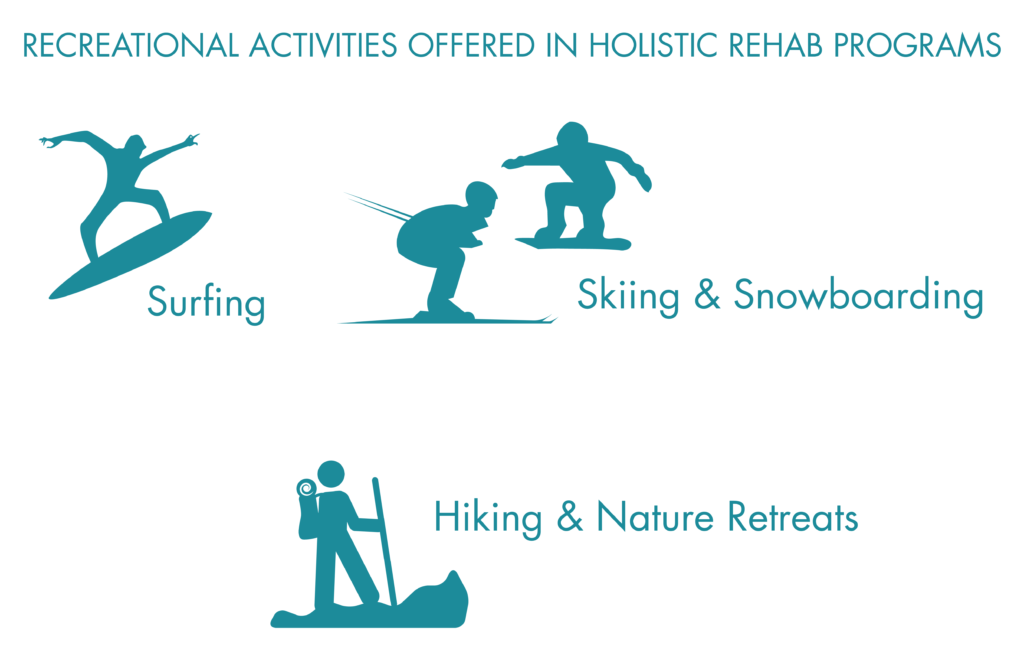 RECREATIONAL ACTIVITIES OFFERED IN HOLISTIC REHAB PROGRAMS

Surfing

Skiing & Snowboarding

Hiking & Nature Retreats